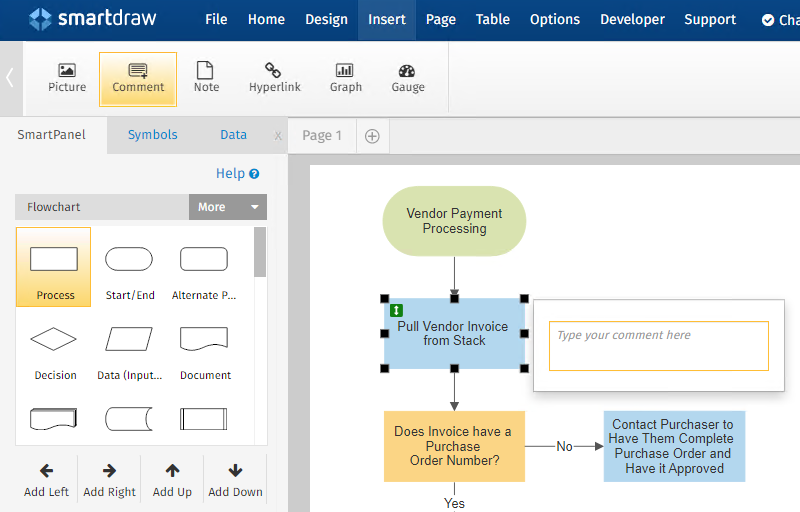 smartdraw File Home Design Insert Page Table Options Developer Support Cha

Picture Comment Note Hyperlink Graph Gauge

SmartPanel Symbols Data X

Page 1

Help

Flowchart More

Process Start/End Alternate P...

Decision Data (Input... Document

Add Left Add Right Add Up Add Down

Vendor Payment Processing

Pull Vendor Invoice from Stack

Type your comment here

Does Invoice have a Purchase Order Number?

No

Contact Purchaser to Have Them Complete Purchase Order and Have it Approved

Yes